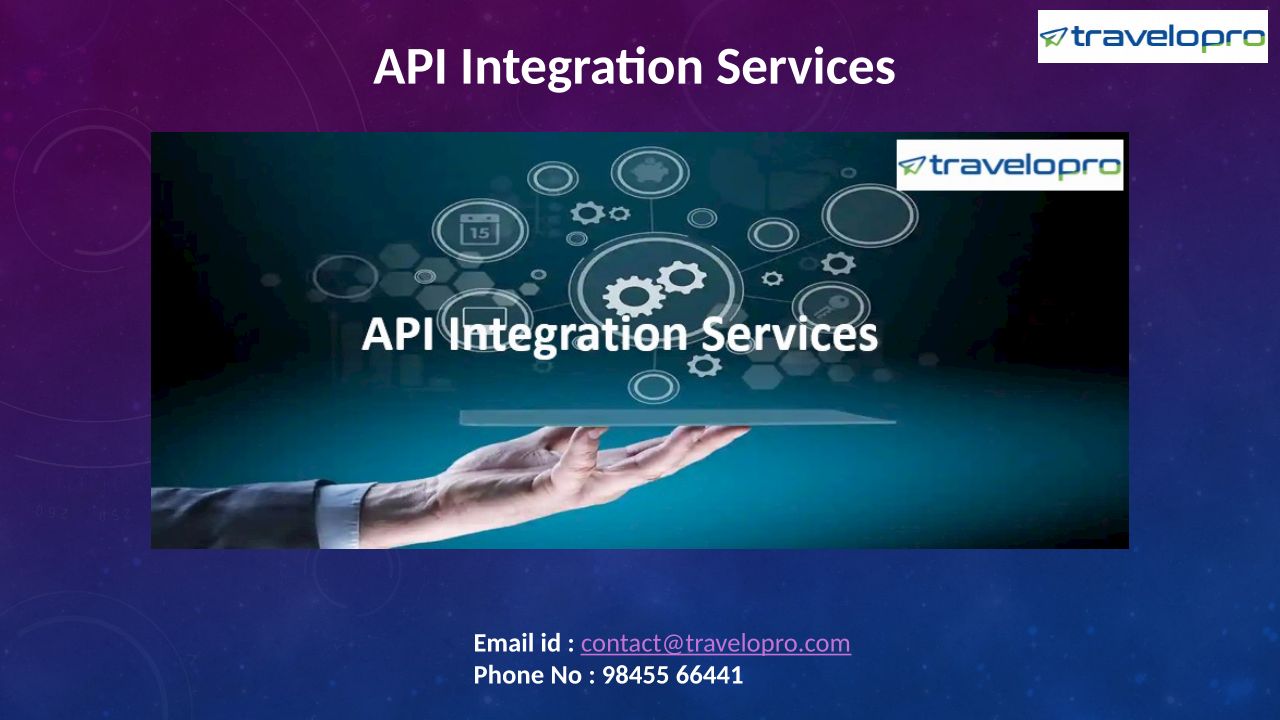 travelopro

API Integration Services

travelopro

15

API Integration Services

Email id : contact@travelopro.com
Phone No : 98455 66441